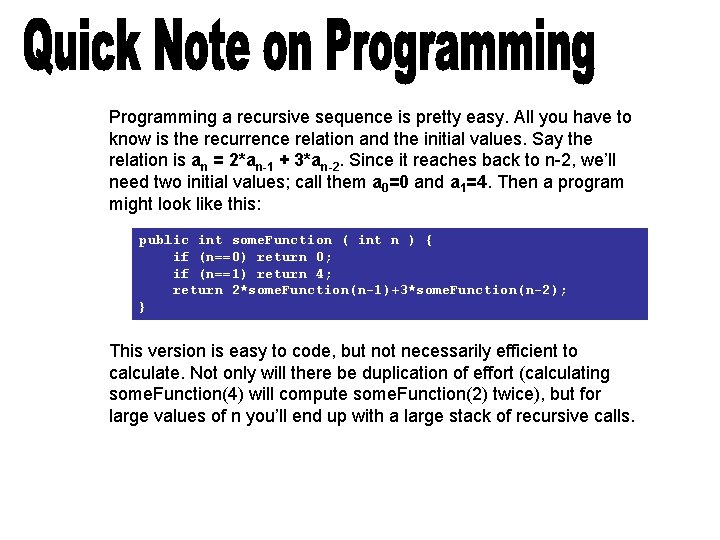 Quick Note on Programming

Programming a recursive sequence is pretty easy. All you have to know is the recurrence relation and the initial values. Say the relation is $a_n = 2*a_{n-1} + 3*a_{n-2}$. Since it reaches back to n-2, we'll need two initial values; call them $a_0=0$ and $a_1=4$. Then a program might look like this:

public int someFunction ( int n ) {
    if (n==0) return 0;
    if (n==1) return 4;
    return 2*someFunction(n-1)+3*someFunction(n-2);
}

This version is easy to code, but not necessarily efficient to calculate. Not only will there be duplication of effort (calculating someFunction(4) will compute someFunction(2) twice), but for large values of n you'll end up with a large stack of recursive calls.